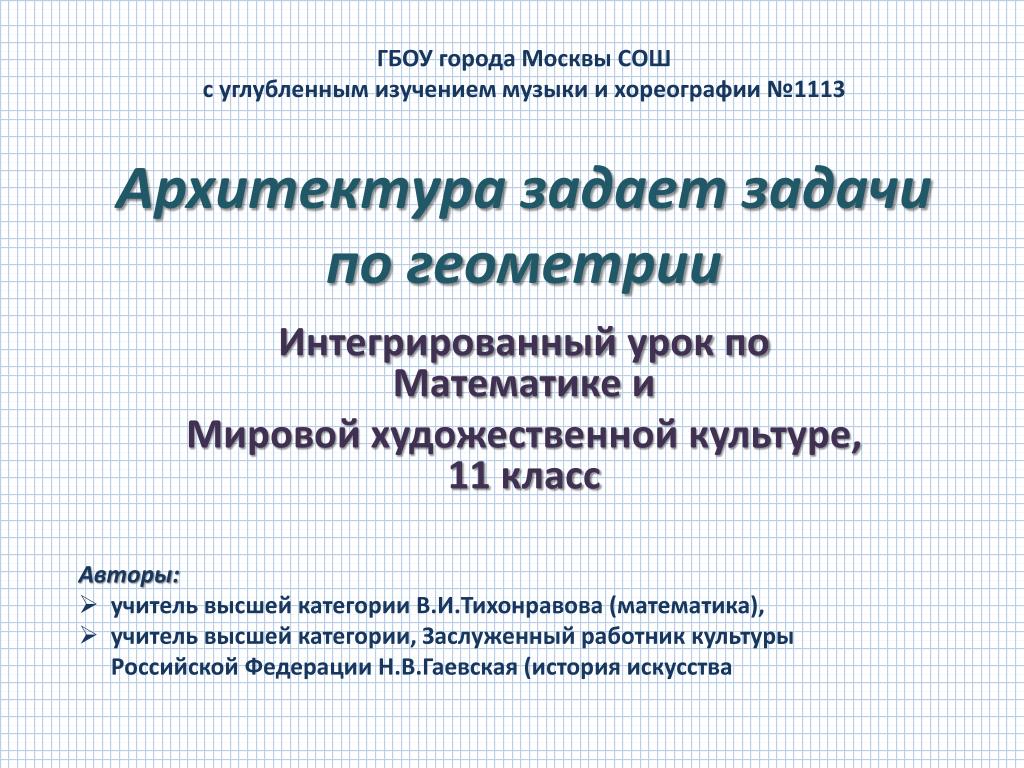 ГБОУ города Москвы СОШ
с углубленным изучением музыки и хореографии №1113

Архитектура задает задачи по геометрии

Интегрированный урок по Математике и
Мировой художественной культуре, 11 класс

Авторы:
➢ учитель высшей категории В.И.Тихонравова (математика),
➢ учитель высшей категории, Заслуженный работник культуры Российской Федерации Н.В.Гаевская (история искусства